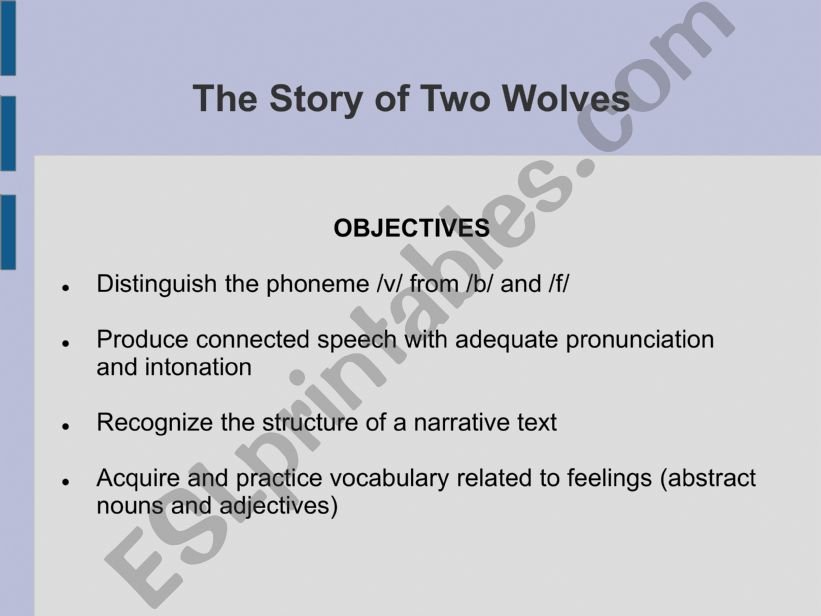 The Story of Two Wolves

OBJECTIVES

- Distinguish the phoneme /v/ from /b/ and /f/
- Produce connected speech with adequate pronunciation and intonation
- Recognize the structure of a narrative text
- Acquire and practice vocabulary related to feelings (abstract nouns and adjectives)

ESLprintables.com